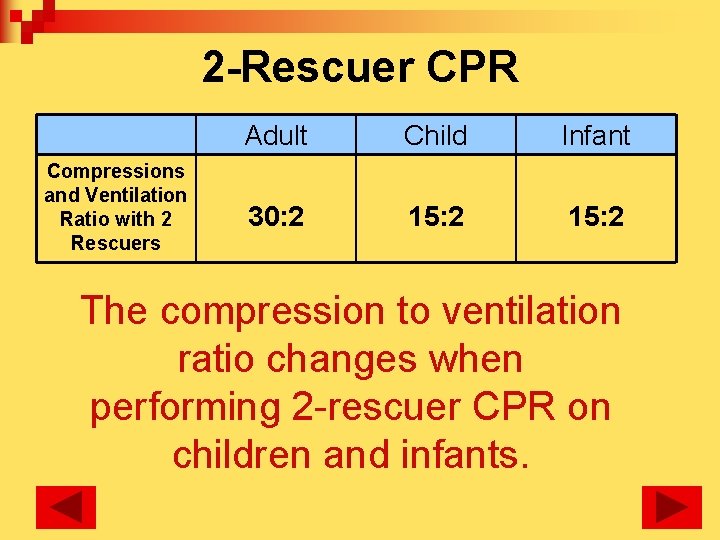 2-Rescuer CPR

| | Adult | Child | Infant |
|---|---|---|---|
| Compressions and Ventilation Ratio with 2 Rescuers | 30:2 | 15:2 | 15:2 |

The compression to ventilation ratio changes when performing 2-rescuer CPR on children and infants.